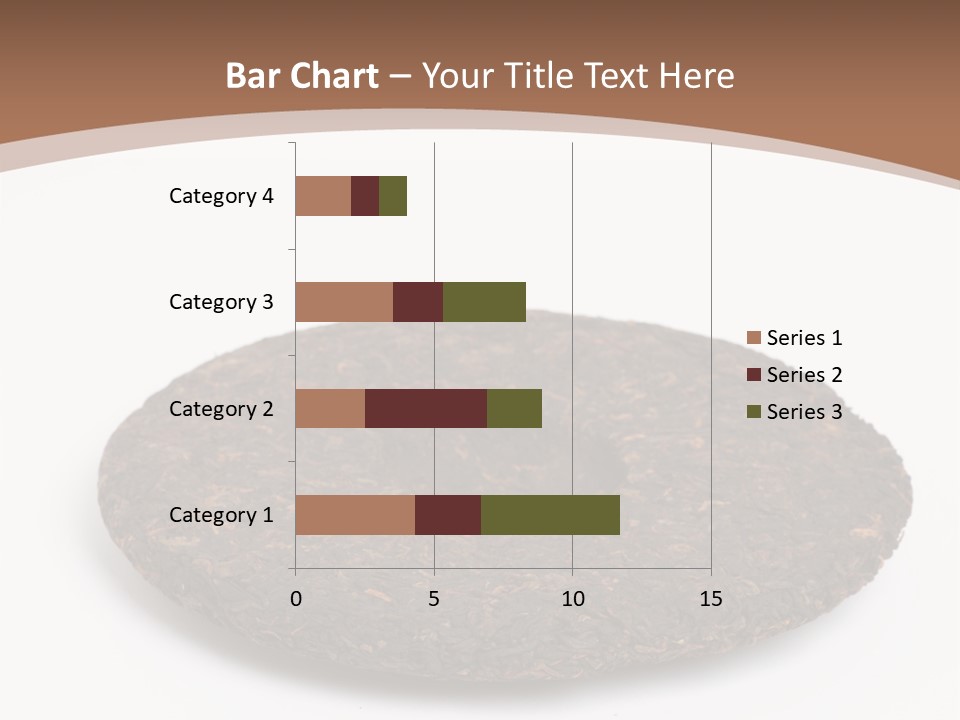 Bar Chart – Your Title Text Here

Category 4
Category 3
Category 2
Category 1

0
5
10
15

Series 1
Series 2
Series 3